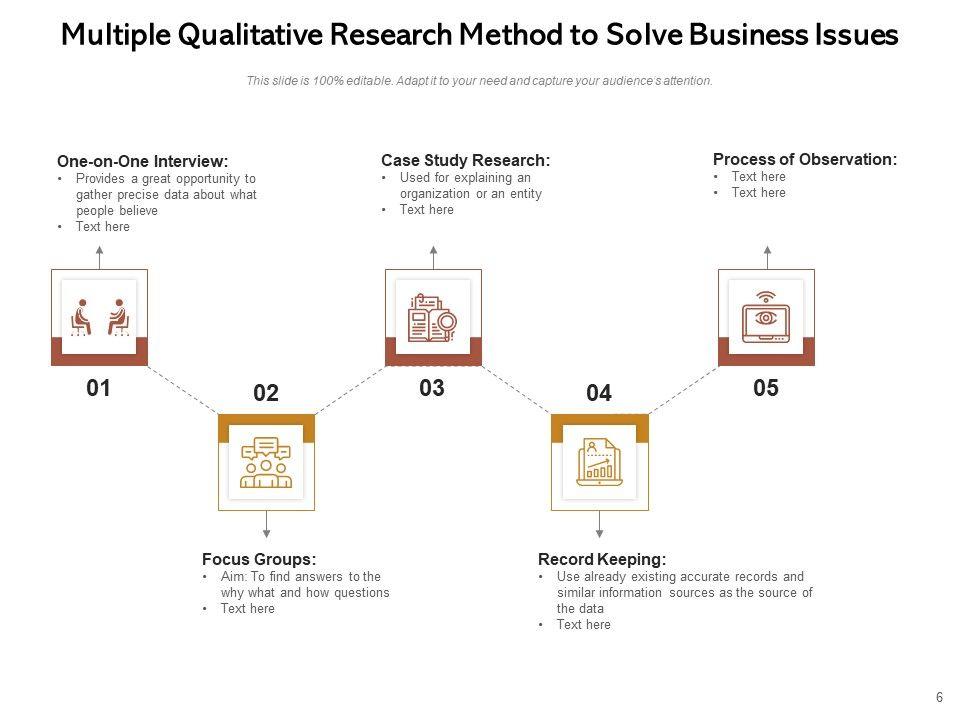 Multiple Qualitative Research Method to Solve Business Issues

This slide is 100% editable. Adapt it to your need and capture your audience's attention.

One-on-One Interview:
• Provides a great opportunity to gather precise data about what people believe
• Text here

Case Study Research:
• Used for explaining an organization or an entity
• Text here

Process of Observation:
• Text here
• Text here

01

02

03

04

05

Focus Groups:
• Aim: To find answers to the why what and how questions
• Text here

Record Keeping:
• Use already existing accurate records and similar information sources as the source of the data
• Text here

6